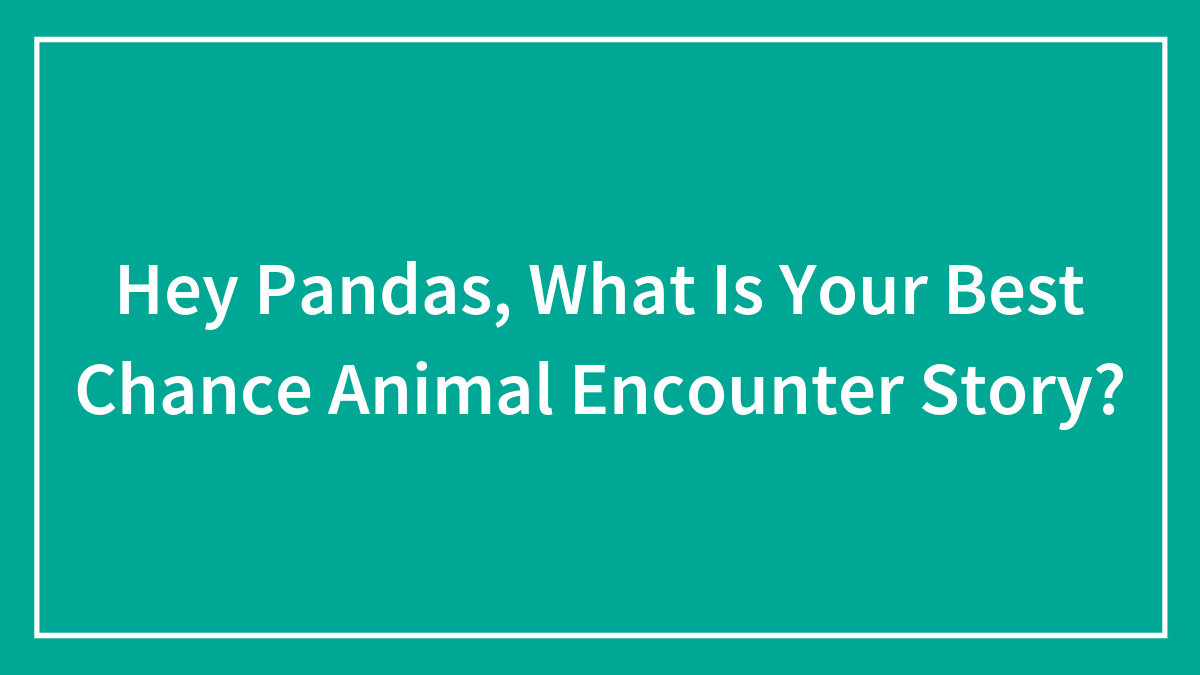 Hey Pandas, What Is Your Best Chance Animal Encounter Story?